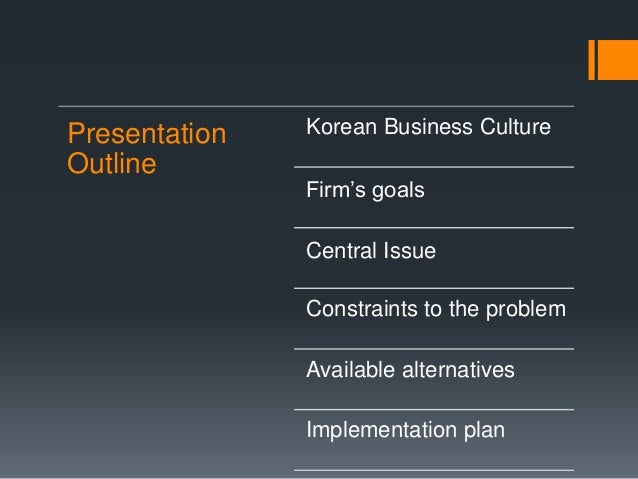 Presentation Outline

Korean Business Culture

Firm’s goals

Central Issue

Constraints to the problem

Available alternatives

Implementation plan